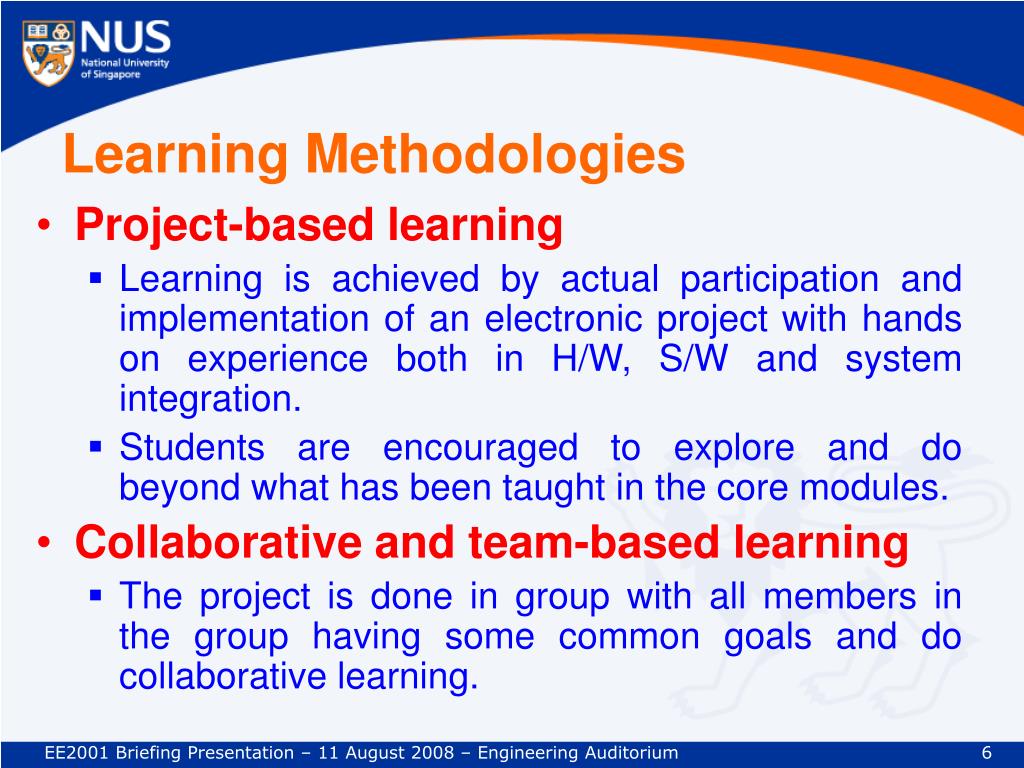 NUS
National University of Singapore

Learning Methodologies

• Project-based learning
 ▪ Learning is achieved by actual participation and implementation of an electronic project with hands on experience both in H/W, S/W and system integration.
 ▪ Students are encouraged to explore and do beyond what has been taught in the core modules.
• Collaborative and team-based learning
 ▪ The project is done in group with all members in the group having some common goals and do collaborative learning.

EE2001 Briefing Presentation – 11 August 2008 – Engineering Auditorium
6